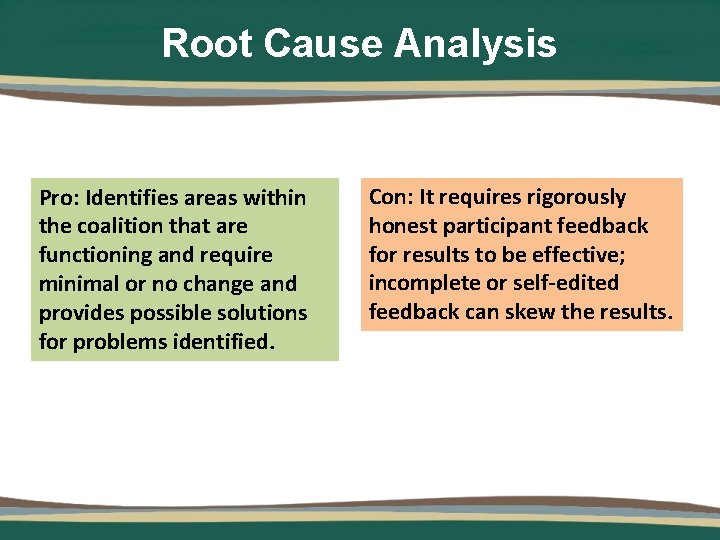 Root Cause Analysis

Pro: Identifies areas within the coalition that are functioning and require minimal or no change and provides possible solutions for problems identified.

Con: It requires rigorously honest participant feedback for results to be effective; incomplete or self-edited feedback can skew the results.